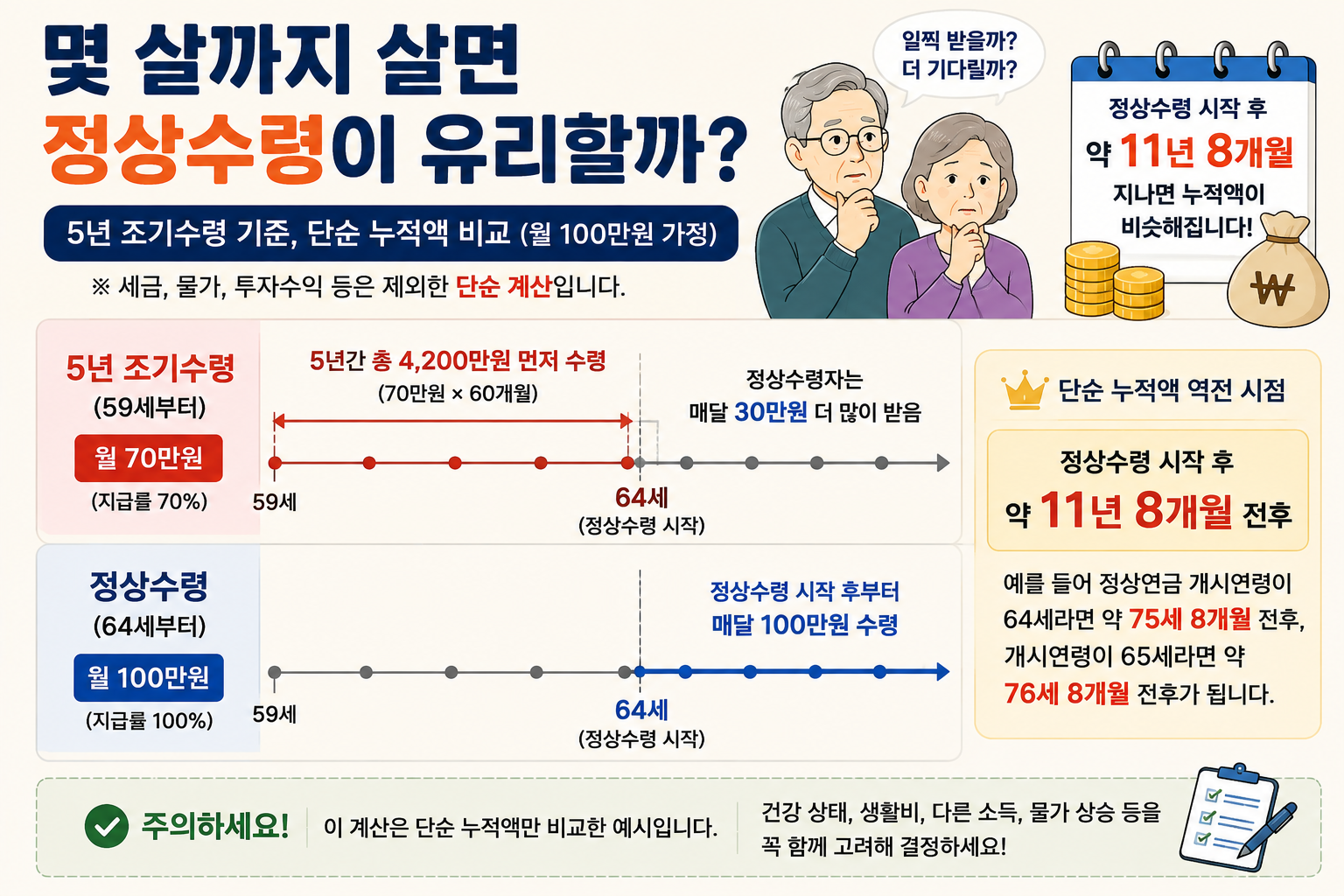 몇 살까지 살면
정상수령이 유리할까?

5년 조기수령 기준, 단순 누적액 비교 (월 100만원 가정)

※ 세금, 물가, 투자수익 등은 제외한 단순 계산입니다.

일찍 받을까?
더 기다릴까?

정상수령 시작 후
약 11년 8개월
지나면 누적액이
비슷해집니다!

₩

5년 조기수령
(59세부터)
월 70만원
(지급률 70%)

5년간 총 4,200만원 먼저 수령
(70만원 × 60개월)

정상수령자는
매달 30만원 더 많이 받음

59세

64세
(정상수령 시작)

정상수령
(64세부터)
월 100만원
(지급률 100%)

정상수령 시작 후부터
매달 100만원 수령

59세

64세
(정상수령 시작)

단순 누적액 역전 시점

정상수령 시작 후
약 11년 8개월 전후

예를 들어 정상연금 개시연령이 64세라면 약 75세 8개월 전후, 개시연령이 65세라면 약 76세 8개월 전후가 됩니다.

주의하세요!

이 계산은 단순 누적액만 비교한 예시입니다.

건강 상태, 생활비, 다른 소득, 물가 상승 등을
꼭 함께 고려해 결정하세요!